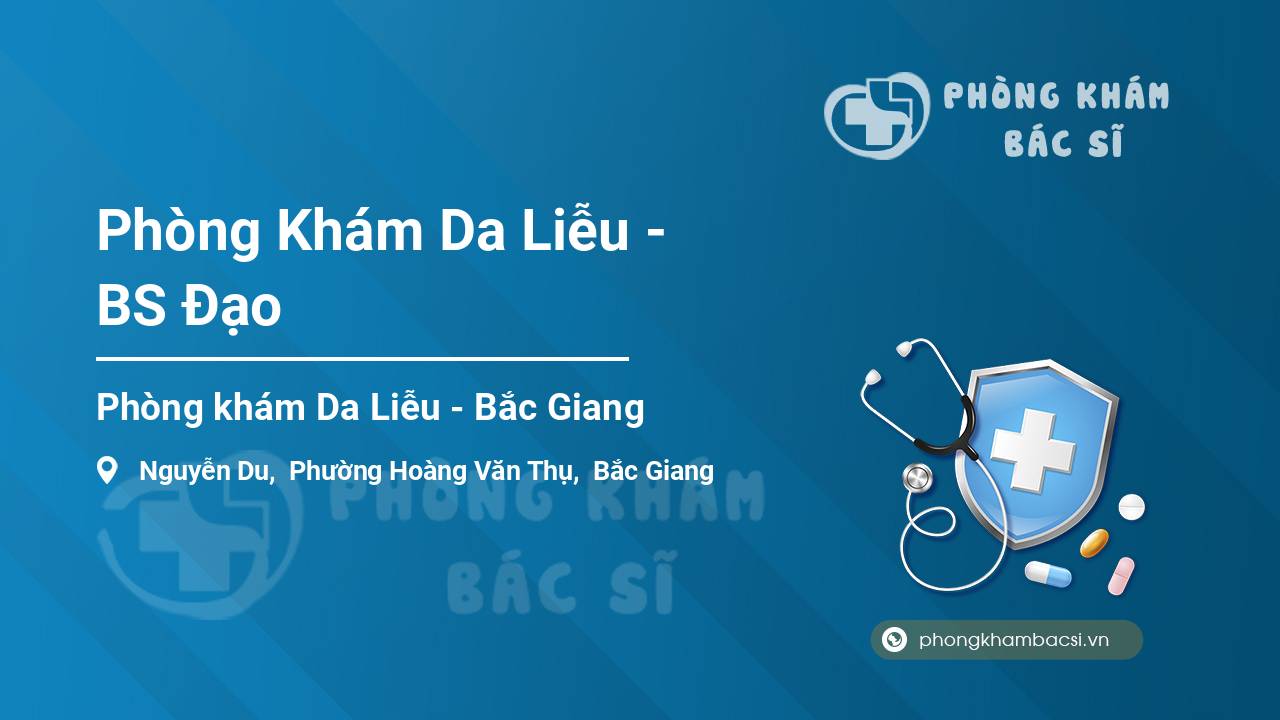 PHÒNG KHÁM
BÁC SĨ

Phòng Khám Da Liễu - BS Đạo

Phòng khám Da Liễu - Bắc Giang

Nguyễn Du, Phường Hoàng Văn Thụ, Bắc Giang

PHÒNG KHÁM
BÁC SĨ

phongkhambacsi.vn